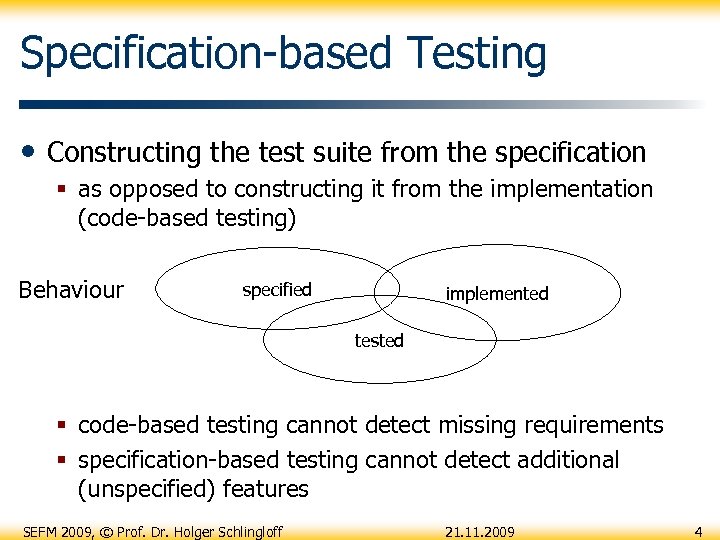 Specification-based Testing

• Constructing the test suite from the specification
  ▪ as opposed to constructing it from the implementation (code-based testing)

Behaviour

specified

implemented

tested

  ▪ code-based testing cannot detect missing requirements
  ▪ specification-based testing cannot detect additional (unspecified) features

SEFM 2009, © Prof. Dr. Holger Schlingloff 21.11.2009 4